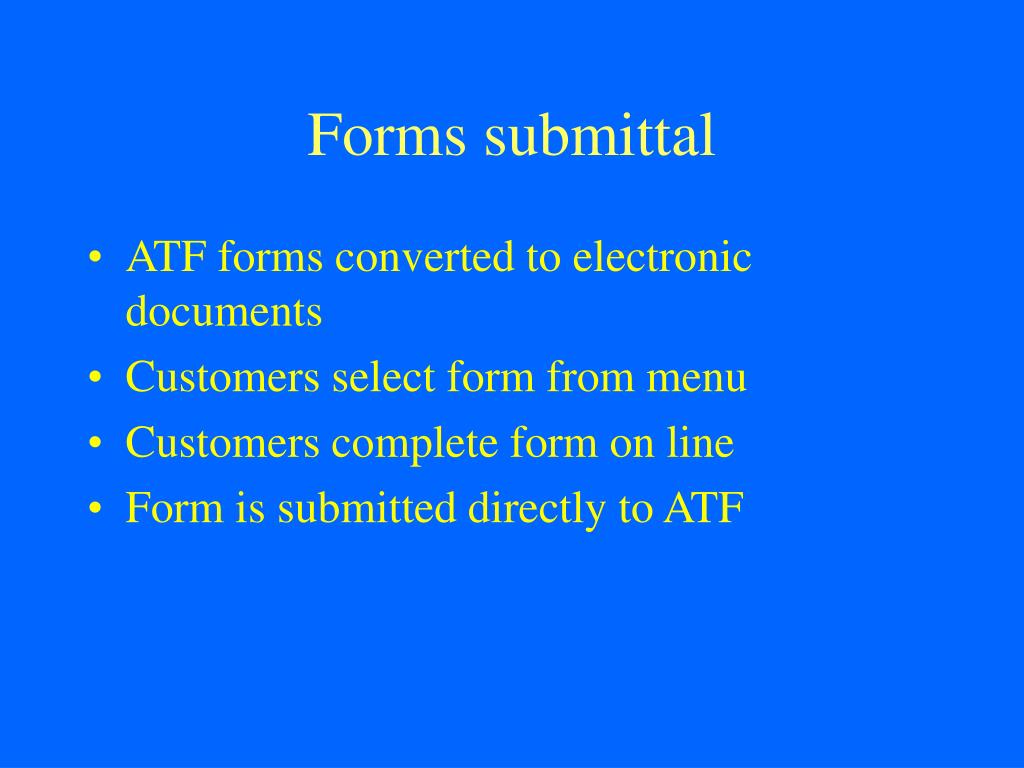 Forms submittal

• ATF forms converted to electronic documents
• Customers select form from menu
• Customers complete form on line
• Form is submitted directly to ATF